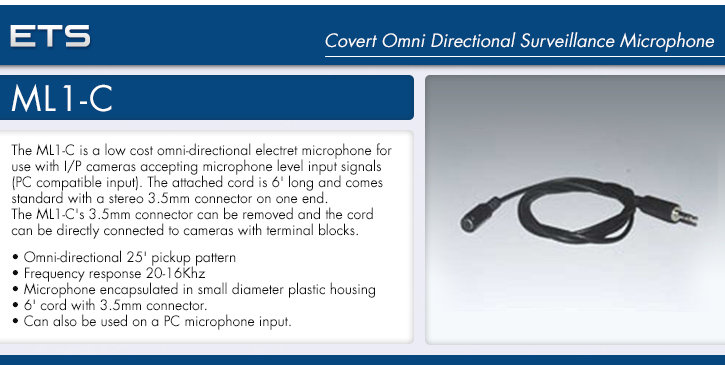 ETS

Covert Omni Directional Surveillance Microphone

ML1-C

The ML1-C is a low cost omni-directional electret microphone for use with I/P cameras accepting microphone level input signals (PC compatible input). The attached cord is 6' long and comes standard with a stereo 3.5mm connector on one end.
The ML1-C's 3.5mm connector can be removed and the cord can be directly connected to cameras with terminal blocks.

• Omni-directional 25' pickup pattern
• Frequency response 20-16Khz
• Microphone encapsulated in small diameter plastic housing
• 6' cord with 3.5mm connector.
• Can also be used on a PC microphone input.